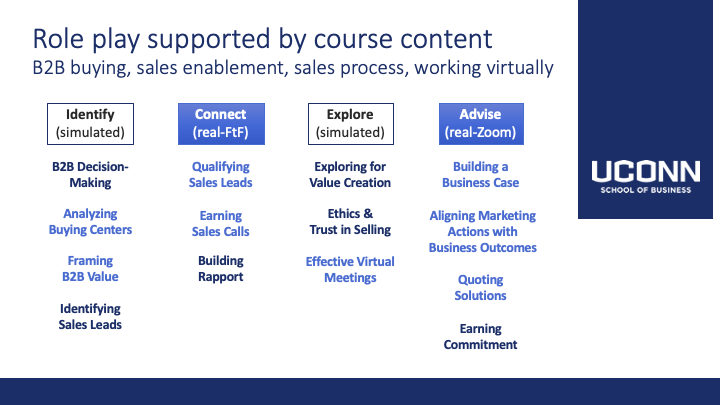 Role play supported by course content
B2B buying, sales enablement, sales process, working virtually

Identify
(simulated)

B2B Decision-Making

Analyzing Buying Centers

Framing B2B Value

Identifying Sales Leads

Connect
(real-FtF)

Qualifying Sales Leads

Earning Sales Calls

Building Rapport

Explore
(simulated)

Exploring for Value Creation

Ethics & Trust in Selling

Effective Virtual Meetings

Advise
(real-Zoom)

Building a Business Case

Aligning Marketing Actions with Business Outcomes

Quoting Solutions

Earning Commitment

UCONN
SCHOOL OF BUSINESS